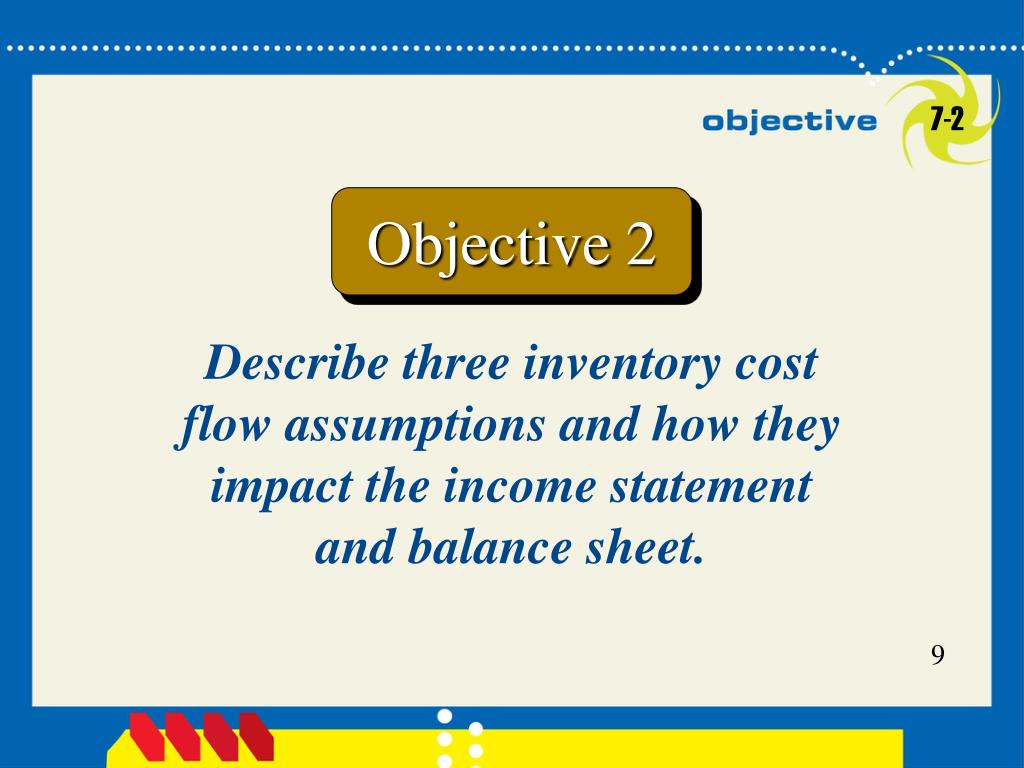 objective 7-2

Objective 2

Describe three inventory cost flow assumptions and how they impact the income statement and balance sheet.

9